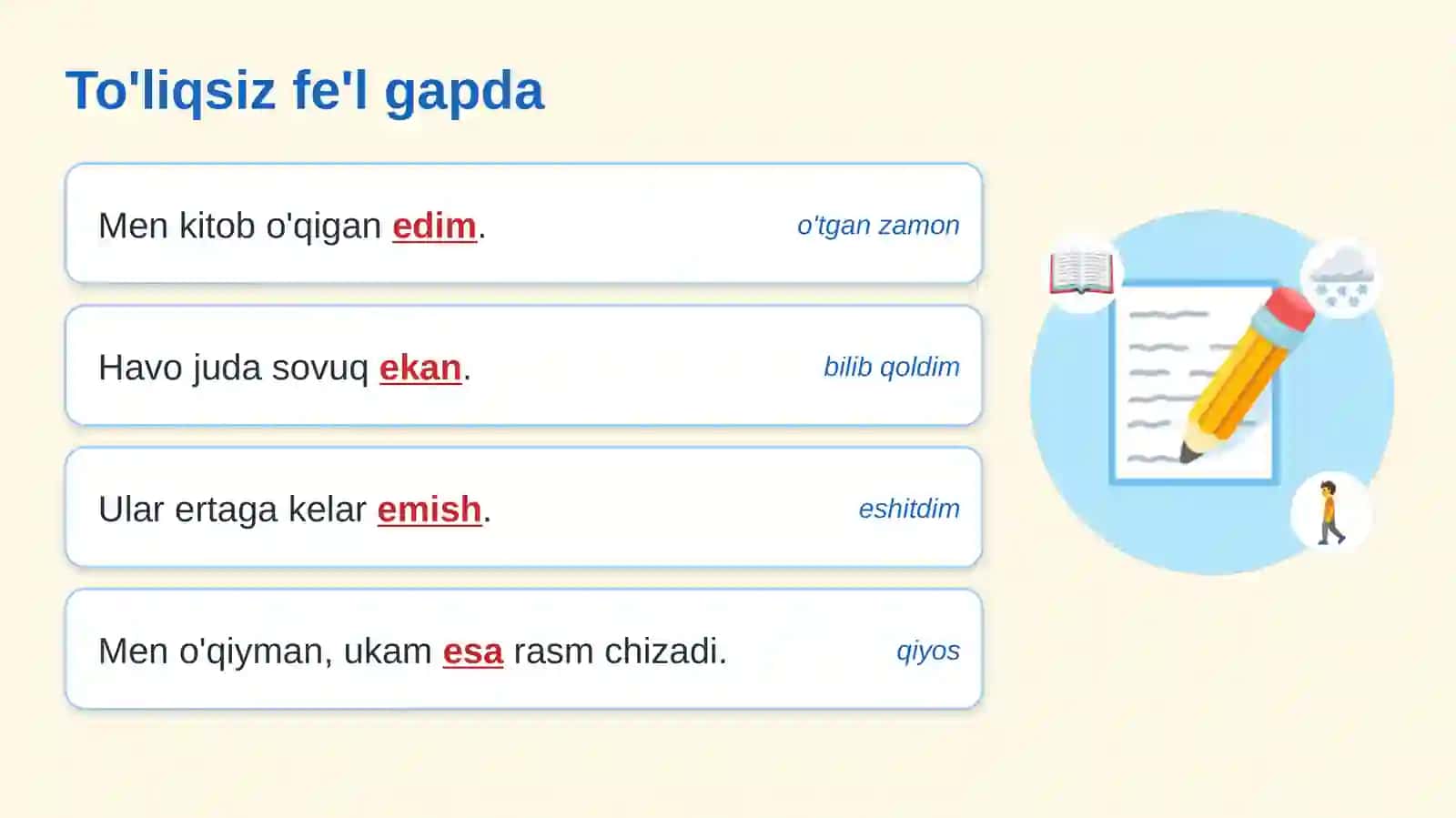 To'liqsiz fe'l gapda

Men kitob o'qigan edim.

o'tgan zamon

Havo juda sovuq ekan.

bilib qoldim

Ular ertaga kelar emish.

eshitdim

Men o'qiyman, ukam esa rasm chizadi.

qiyos